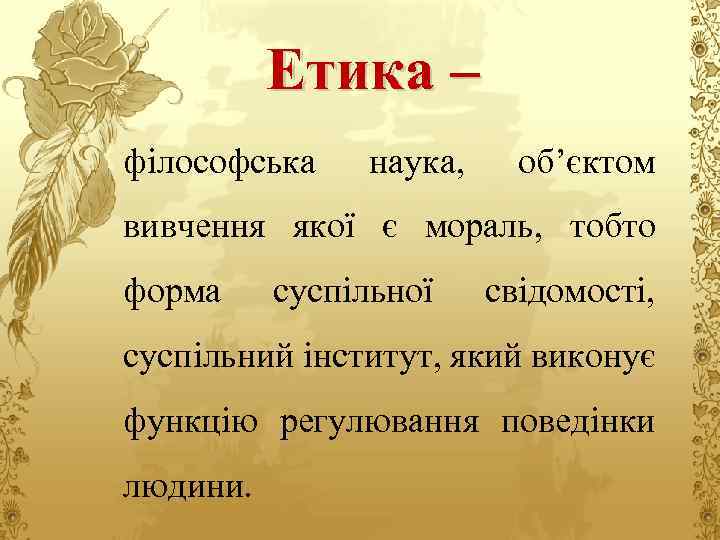 Етика –

філософська наука, об’єктом вивчення якої є мораль, тобто форма суспільної свідомості, суспільний інститут, який виконує функцію регулювання поведінки людини.